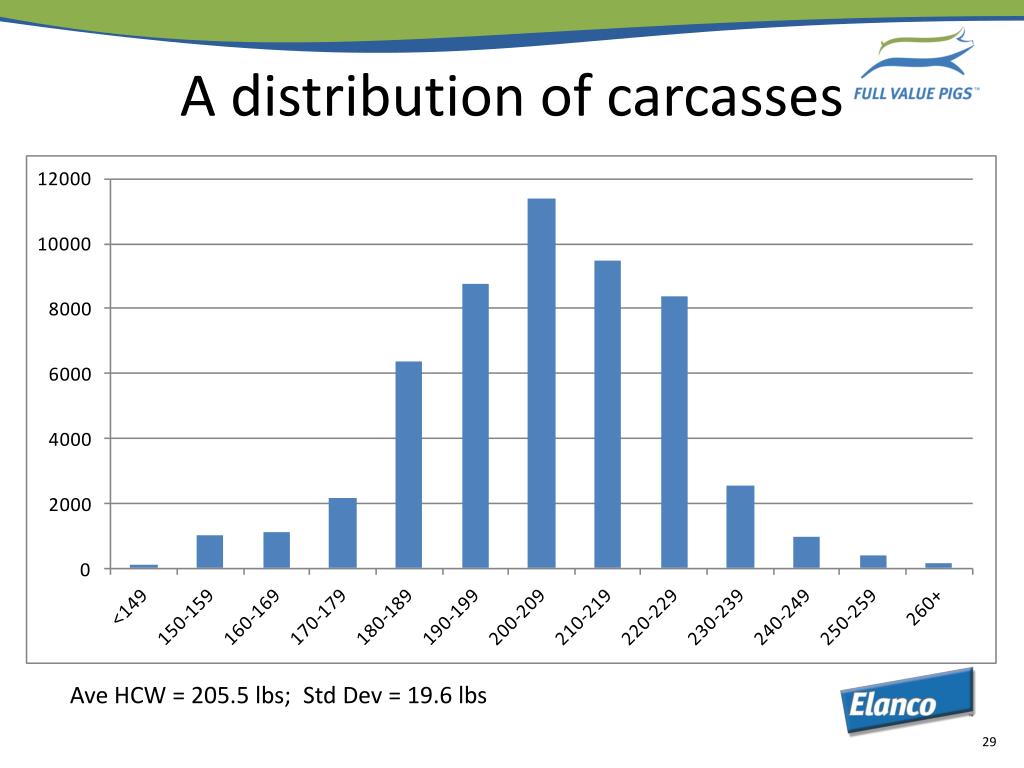 A distribution of carcasses

FULL VALUE PIGS™

12000
10000
8000
6000
4000
2000
0

<149
150-159
160-169
170-179
180-189
190-199
200-209
210-219
220-229
230-239
240-249
250-259
260+

Ave HCW = 205.5 lbs; Std Dev = 19.6 lbs

Elanco

29